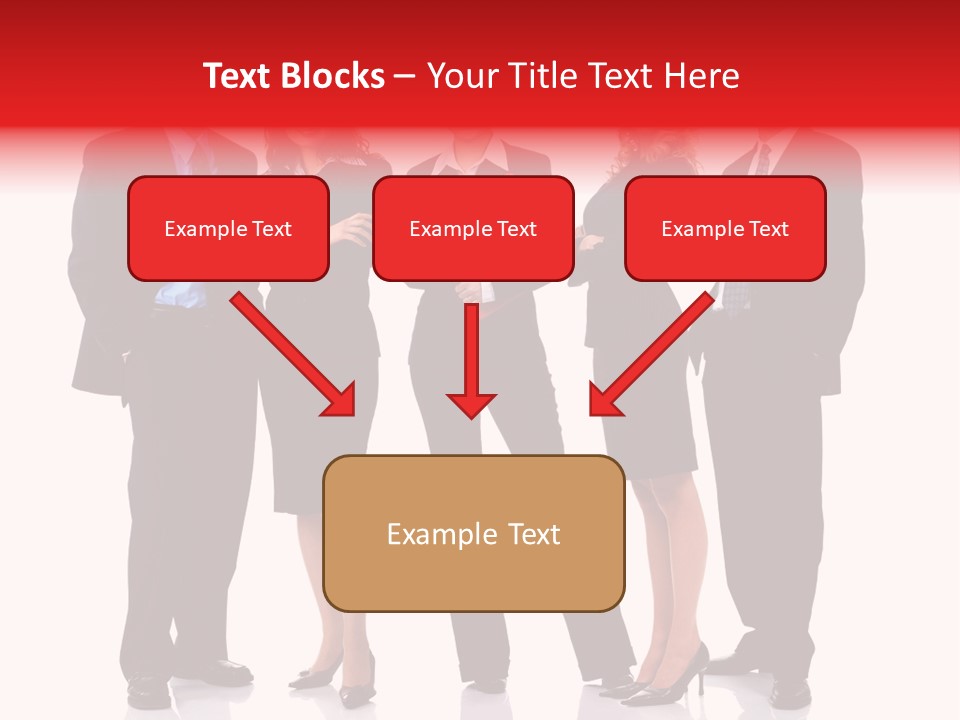 Text Blocks – Your Title Text Here

Example Text

Example Text

Example Text

Example Text